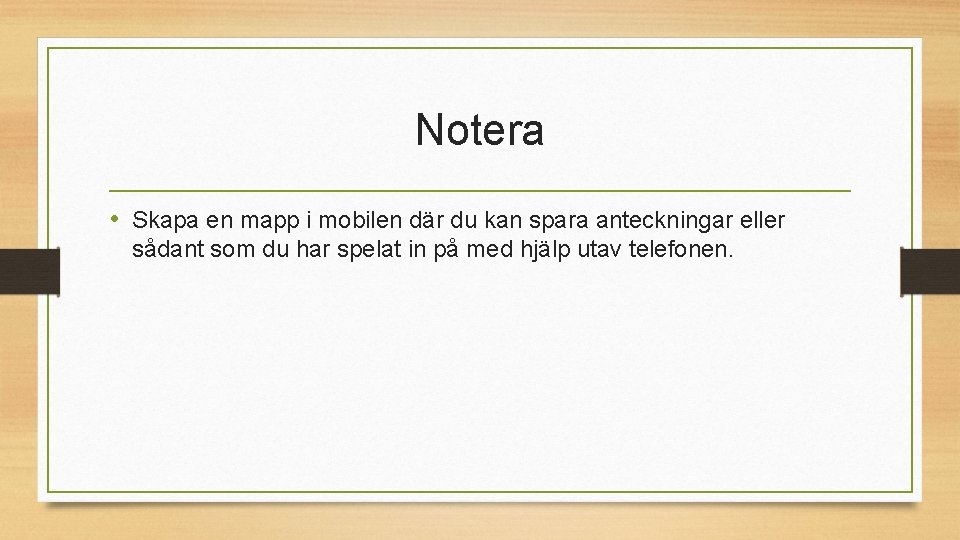 Notera

• Skapa en mapp i mobilen där du kan spara anteckningar eller sådant som du har spelat in på med hjälp utav telefonen.